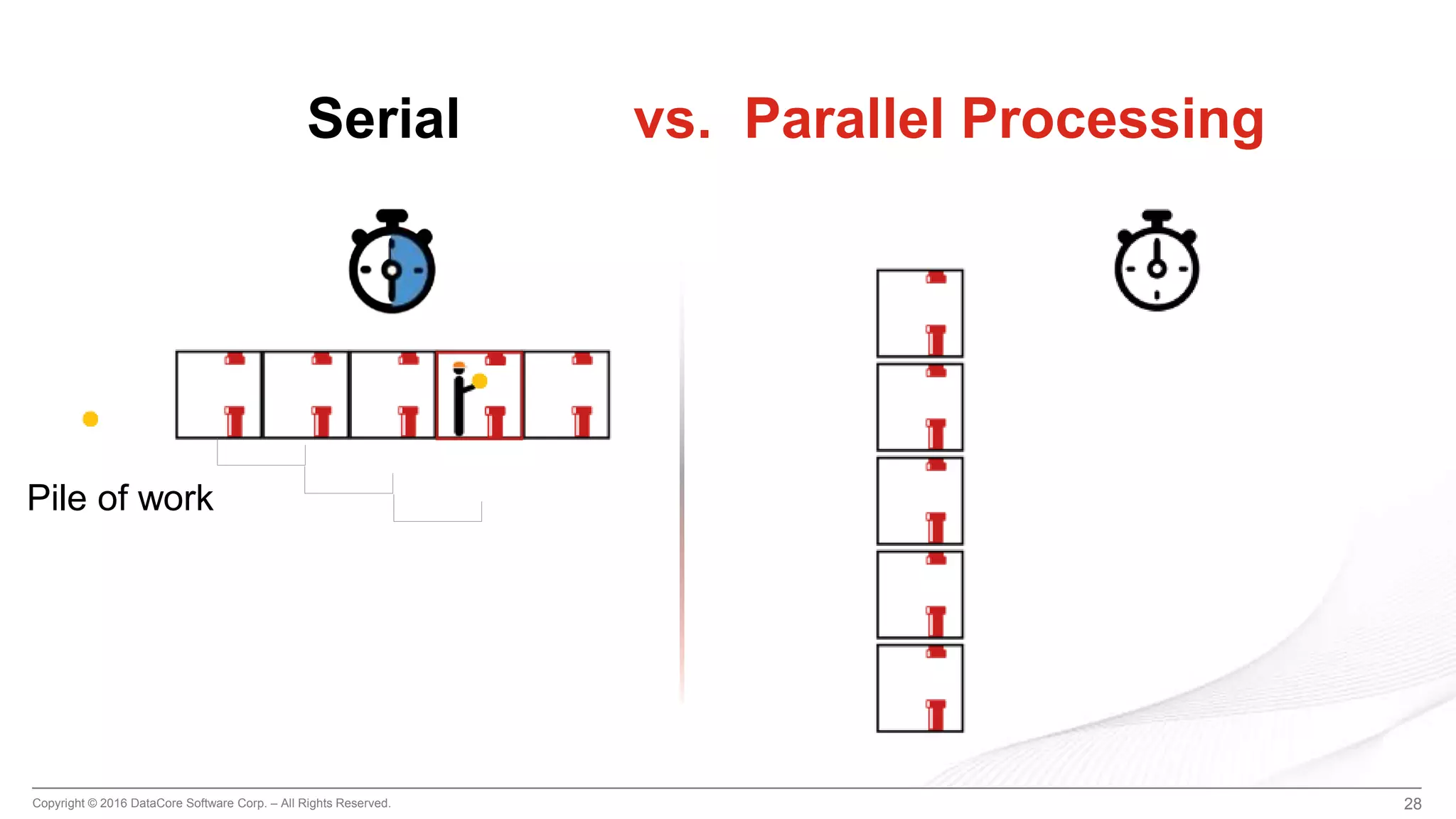 Serial vs. Parallel Processing

Pile of work

Copyright © 2016 DataCore Software Corp. – All Rights Reserved.

28